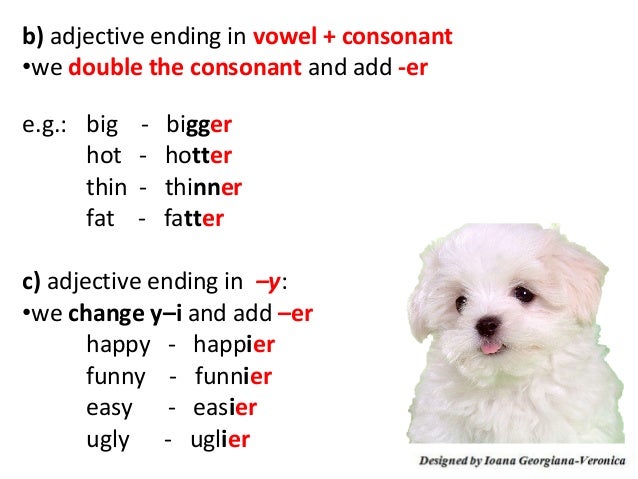 b) adjective ending in vowel + consonant
•we double the consonant and add -er

e.g.: big - bigger
hot - hotter
thin - thinner
fat - fatter

c) adjective ending in –y:
•we change y–i and add –er
happy - happier
funny - funnier
easy - easier
ugly - uglier

Designed by Ioana Georgiana-Veronica